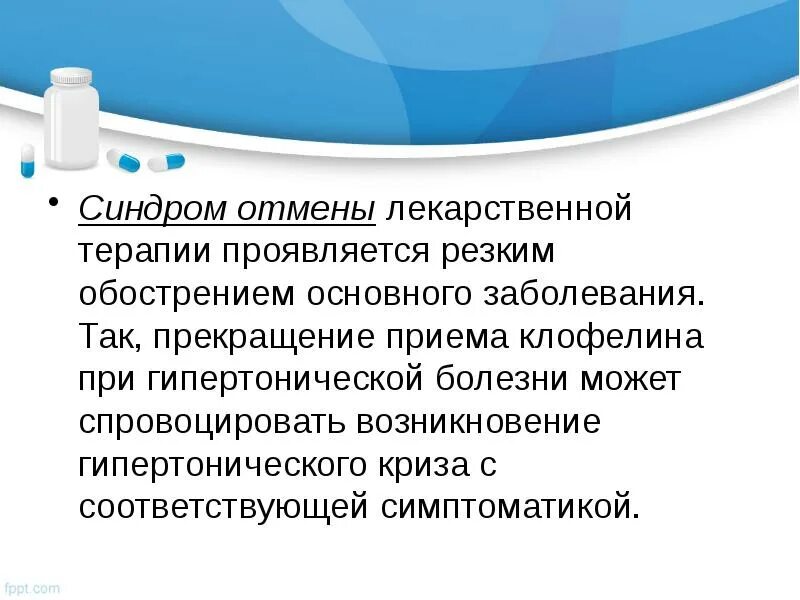 • Синдром отмены лекарственной терапии проявляется резким обострением основного заболевания. Так, прекращение приема клофелина при гипертонической болезни может спровоцировать возникновение гипертонического криза с соответствующей симптоматикой.

fppt.com